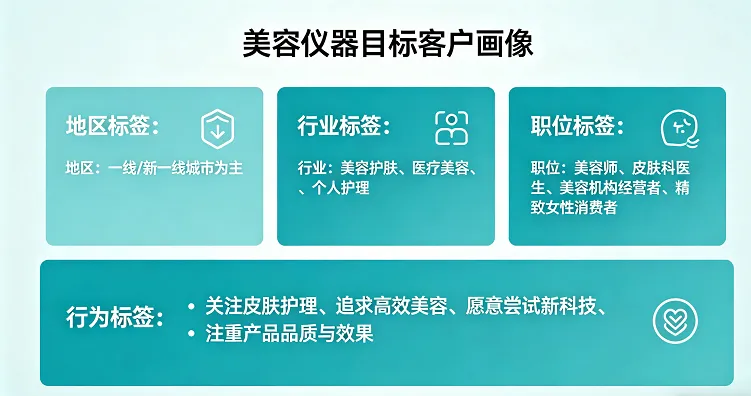 美容仪器目标客户画像

地区标签：

地区：一线/新一线城市为主

行业标签：

行业：美容护肤、医疗美容、、个人护理

职位标签：

职位：美容师、皮肤科医生、美容机构经营者、精致女性消费者

行为标签：

• 关注皮肤护理、追求高效美容、愿意尝试新科技、
• 注重产品品质与效果